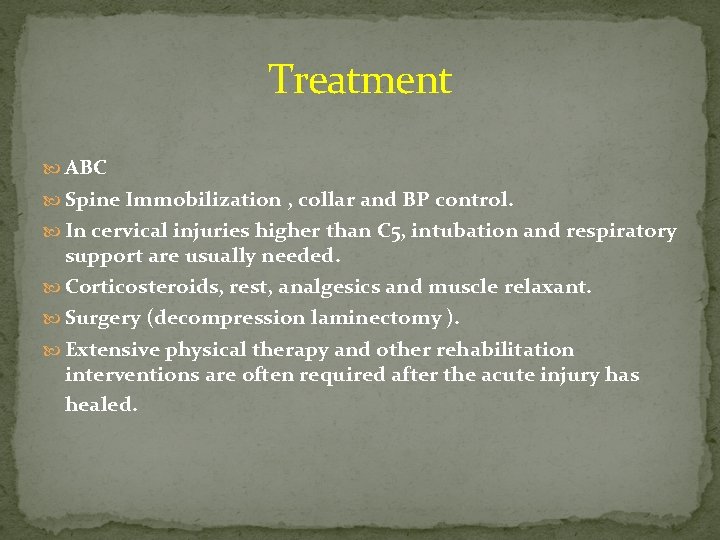 Treatment

ABC

Spine Immobilization , collar and BP control.

In cervical injuries higher than C5, intubation and respiratory support are usually needed.

Corticosteroids, rest, analgesics and muscle relaxant.

Surgery (decompression laminectomy ).

Extensive physical therapy and other rehabilitation interventions are often required after the acute injury has healed.